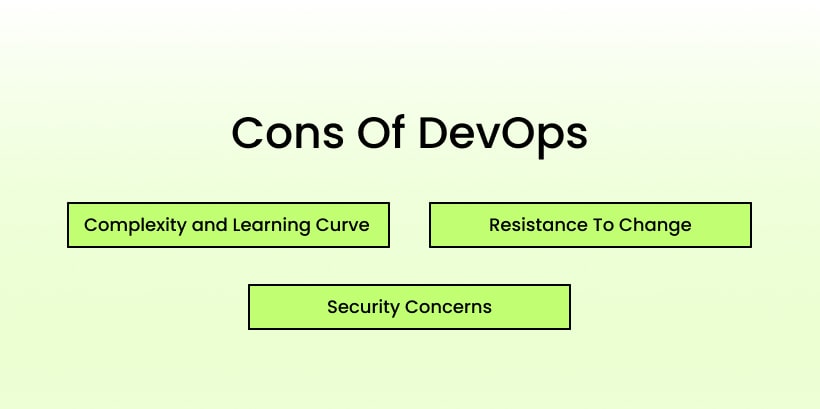 Cons Of DevOps

Complexity and Learning Curve

Resistance To Change

Security Concerns